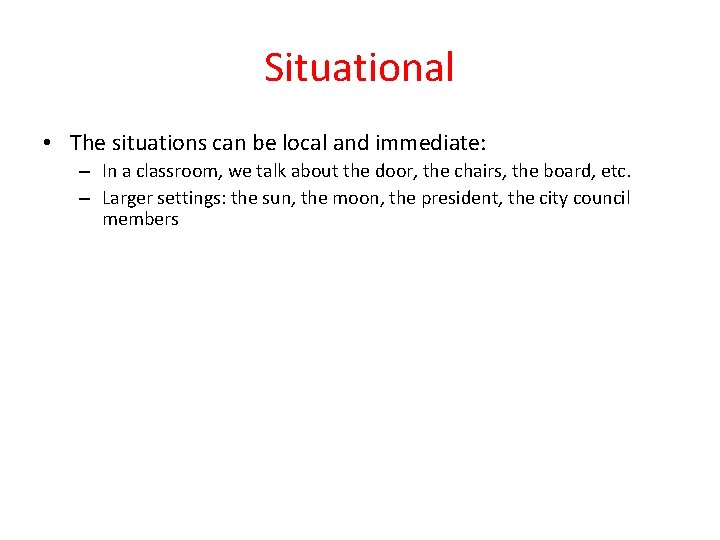 Situational

• The situations can be local and immediate:
  – In a classroom, we talk about the door, the chairs, the board, etc.
  – Larger settings: the sun, the moon, the president, the city council members